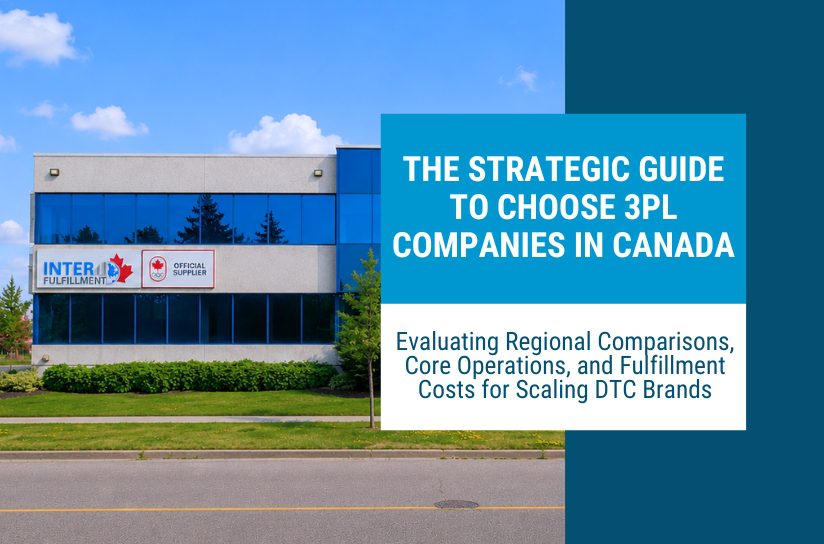 INTER FULFILLMENT

OFFICIAL SUPPLIER

THE STRATEGIC GUIDE TO CHOOSE 3PL COMPANIES IN CANADA

Evaluating Regional Comparisons, Core Operations, and Fulfillment Costs for Scaling DTC Brands